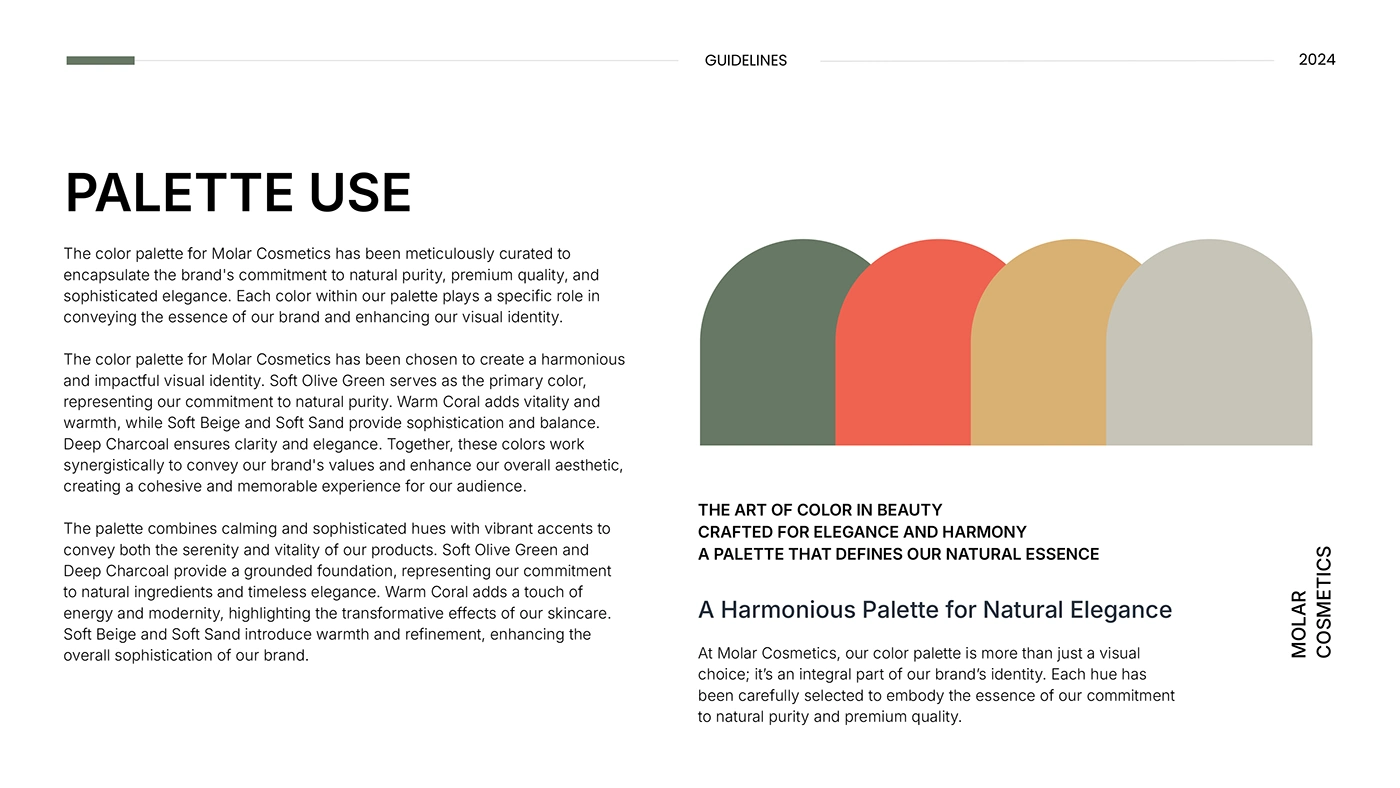 GUIDELINES

2024

PALETTE USE

The color palette for Molar Cosmetics has been meticulously curated to encapsulate the brand's commitment to natural purity, premium quality, and sophisticated elegance. Each color within our palette plays a specific role in conveying the essence of our brand and enhancing our visual identity.

The color palette for Molar Cosmetics has been chosen to create a harmonious and impactful visual identity. Soft Olive Green serves as the primary color, representing our commitment to natural purity. Warm Coral adds vitality and warmth, while Soft Beige and Soft Sand provide sophistication and balance. Deep Charcoal ensures clarity and elegance. Together, these colors work synergistically to convey our brand's values and enhance our overall aesthetic, creating a cohesive and memorable experience for our audience.

The palette combines calming and sophisticated hues with vibrant accents to convey both the serenity and vitality of our products. Soft Olive Green and Deep Charcoal provide a grounded foundation, representing our commitment to natural ingredients and timeless elegance. Warm Coral adds a touch of energy and modernity, highlighting the transformative effects of our skincare. Soft Beige and Soft Sand introduce warmth and refinement, enhancing the overall sophistication of our brand.

THE ART OF COLOR IN BEAUTY
CRAFTED FOR ELEGANCE AND HARMONY
A PALETTE THAT DEFINES OUR NATURAL ESSENCE

A Harmonious Palette for Natural Elegance

At Molar Cosmetics, our color palette is more than just a visual choice; it's an integral part of our brand's identity. Each hue has been carefully selected to embody the essence of our commitment to natural purity and premium quality.

MOLAR COSMETICS